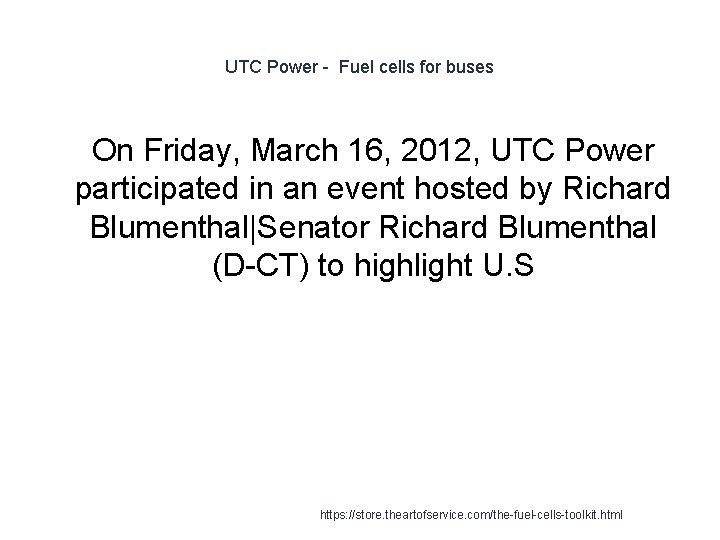 UTC Power - Fuel cells for buses

On Friday, March 16, 2012, UTC Power participated in an event hosted by Richard Blumenthal|Senator Richard Blumenthal (D-CT) to highlight U.S

https://store.theartofservice.com/the-fuel-cells-toolkit.html